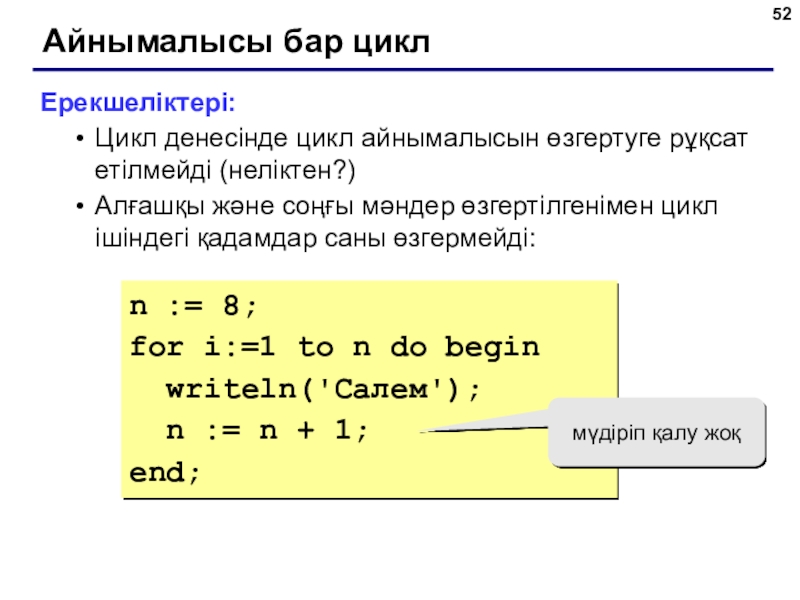 52

Айнымалысы бар цикл

Ерекшеліктері:

• Цикл денесінде цикл айнымалысын өзгертуге рұқсат етілмейді (неліктен?)

• Алғашқы және соңғы мәндер өзгертілгенімен цикл ішіндегі қадамдар саны өзгермейді:

n := 8;
for i:=1 to n do begin
  writeln('Салем');
  n := n + 1;
end;

мүдіріп қалу жоқ